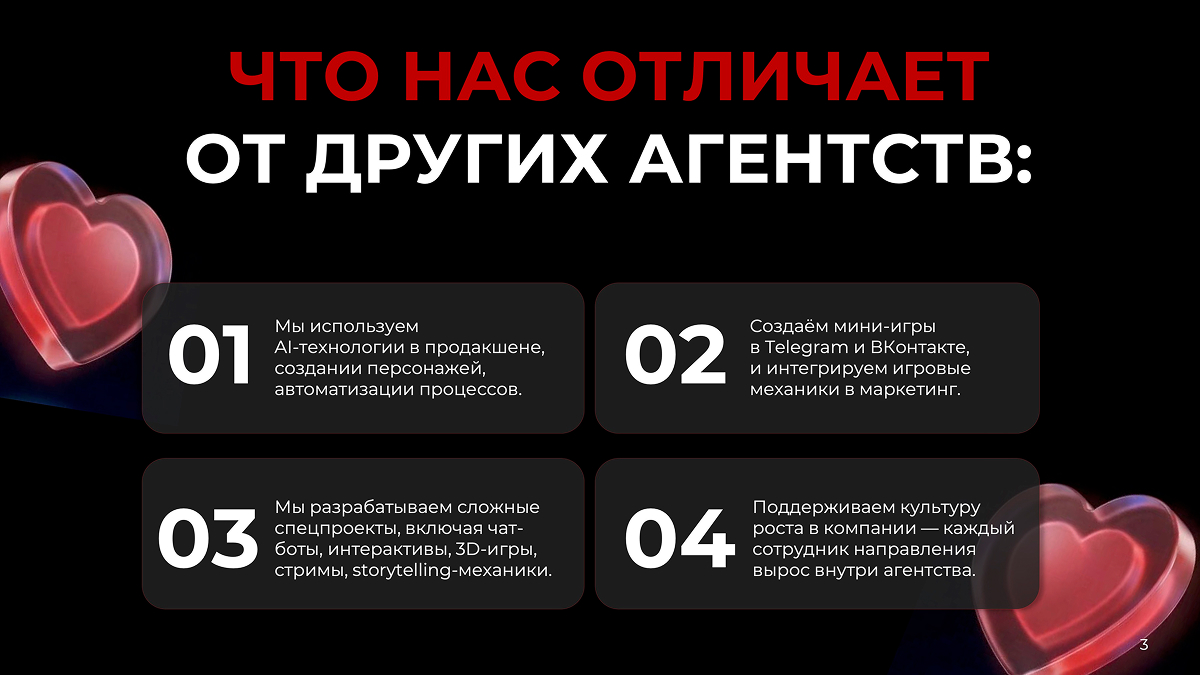 ЧТО НАС ОТЛИЧАЕТ
ОТ ДРУГИХ АГЕНТСТВ:

01 Мы используем AI-технологии в продакшене, создании персонажей, автоматизации процессов.

02 Создаём мини-игры в Telegram и ВКонтакте, и интегрируем игровые механики в маркетинг.

03 Мы разрабатываем сложные спецпроекты, включая чат-боты, интерактивы, 3D-игры, стримы, storytelling-механики.

04 Поддерживаем культуру роста в компании — каждый сотрудник направления вырос внутри агентства.

3